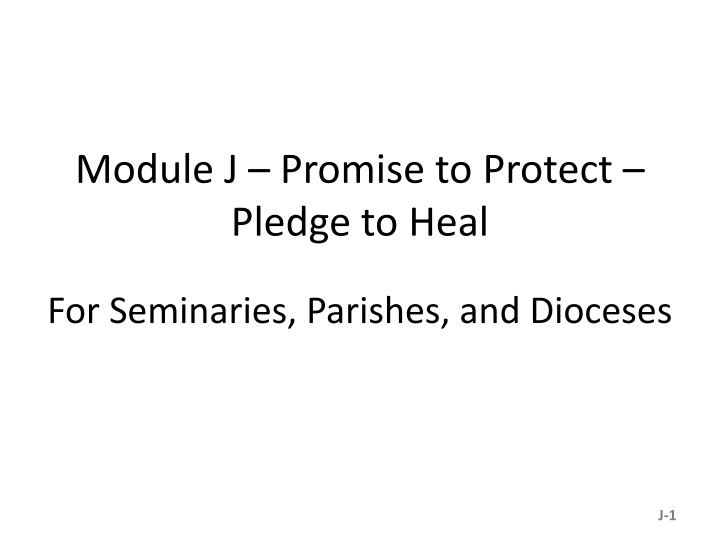 Module J – Promise to Protect – Pledge to Heal

For Seminaries, Parishes, and Dioceses

J-1